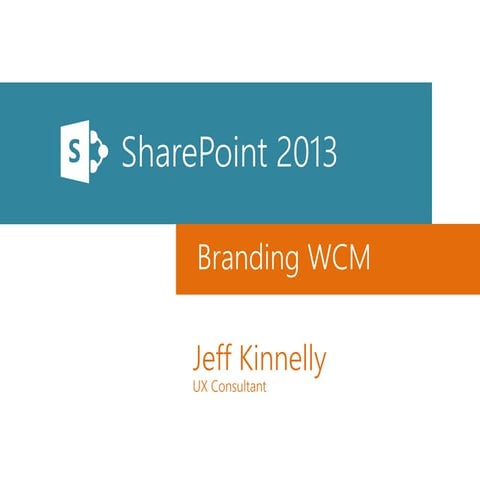 S

SharePoint 2013

Branding WCM

Jeff Kinnelly
UX Consultant